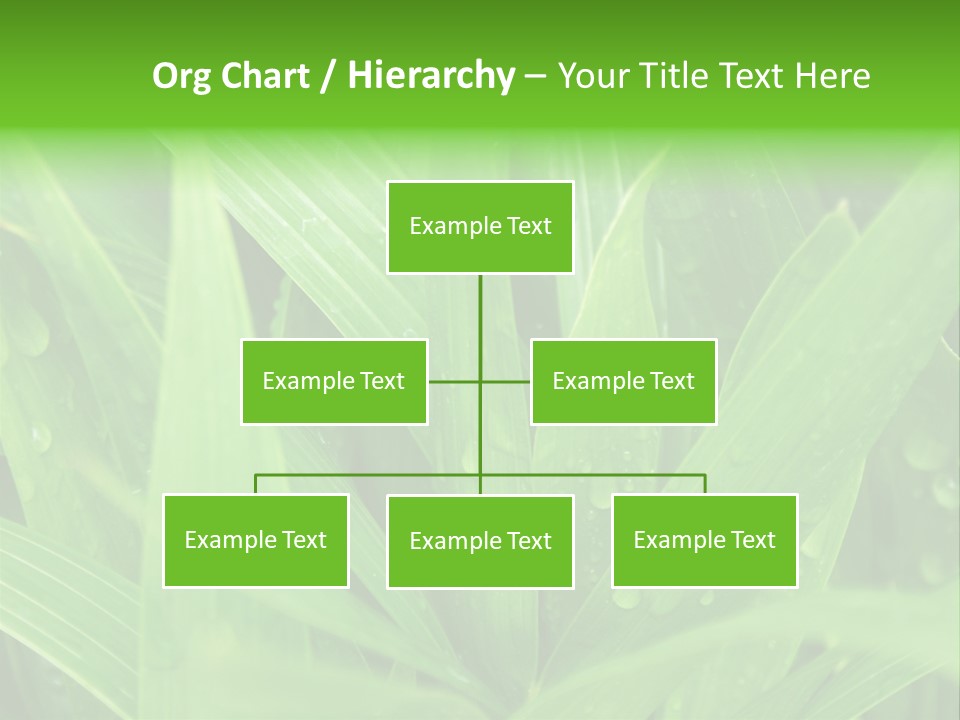 Org Chart / Hierarchy – Your Title Text Here

Example Text

Example Text

Example Text

Example Text

Example Text

Example Text